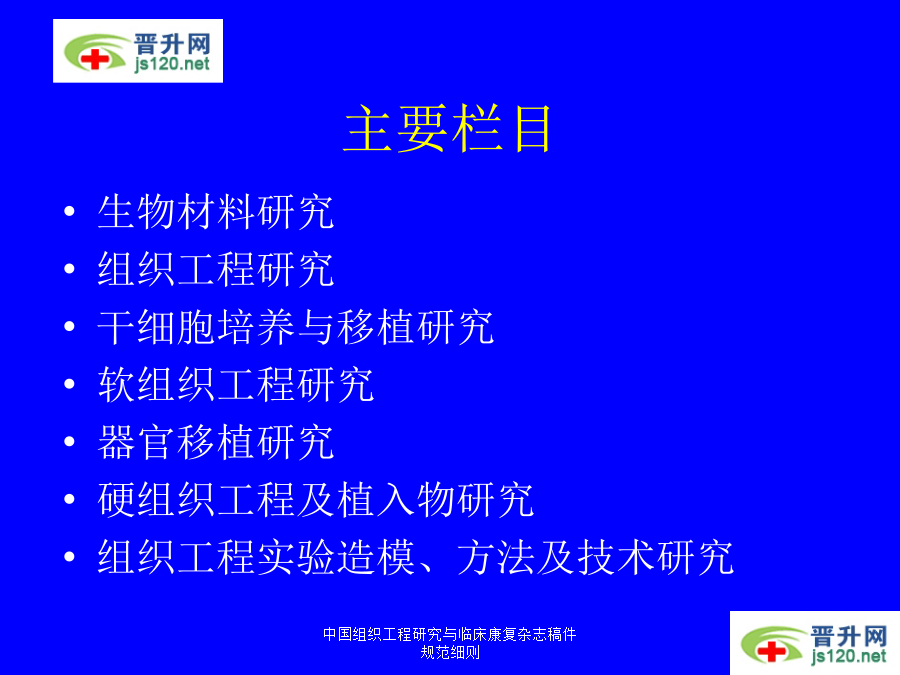 晋升网
js120.net

主要栏目

• 生物材料研究
• 组织工程研究
• 干细胞培养与移植研究
• 软组织工程研究
• 器官移植研究
• 硬组织工程及植入物研究
• 组织工程实验造模、方法及技术研究

中国组织工程研究与临床康复杂志稿件规范细则

晋升网
js120.net